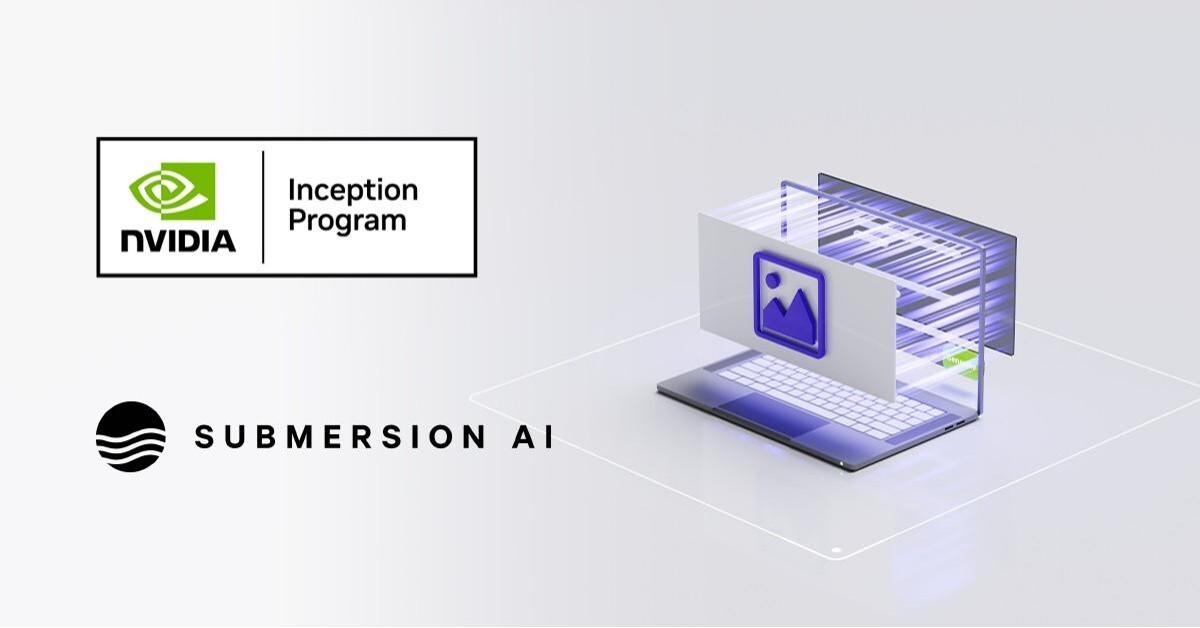 NVIDIA
Inception
Program

SUBMERSION AI